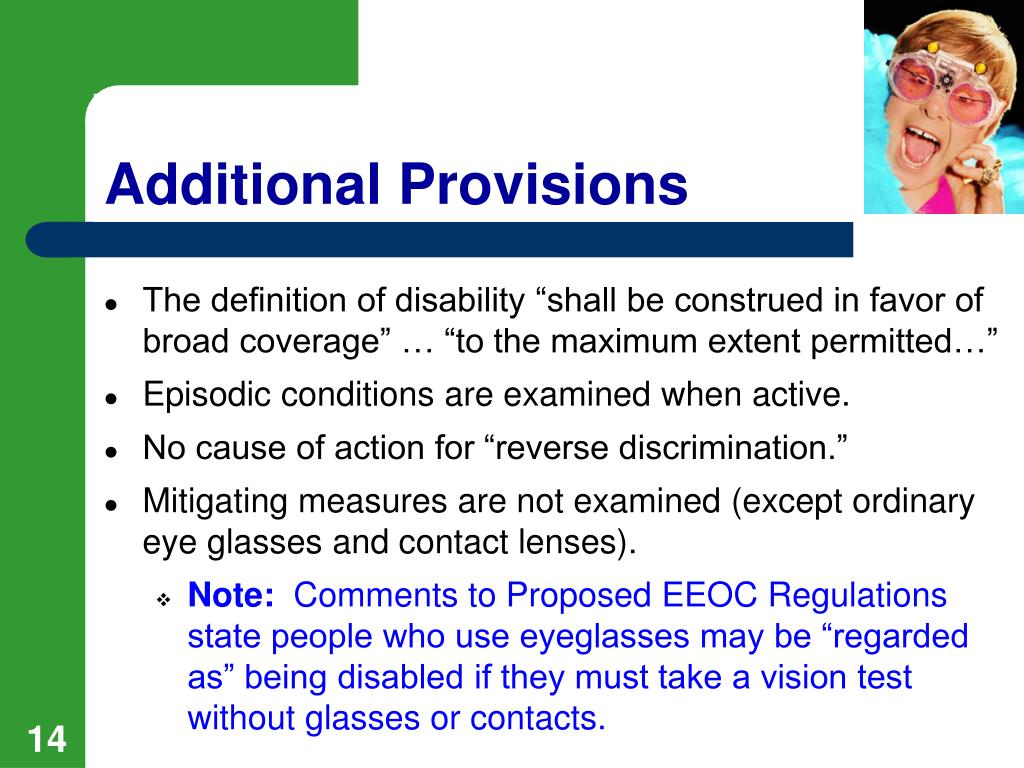 Additional Provisions

- The definition of disability “shall be construed in favor of broad coverage” … “to the maximum extent permitted…”
- Episodic conditions are examined when active.
- No cause of action for “reverse discrimination.”
- Mitigating measures are not examined (except ordinary eye glasses and contact lenses).
  - Note: Comments to Proposed EEOC Regulations state people who use eyeglasses may be “regarded as” being disabled if they must take a vision test without glasses or contacts.

14